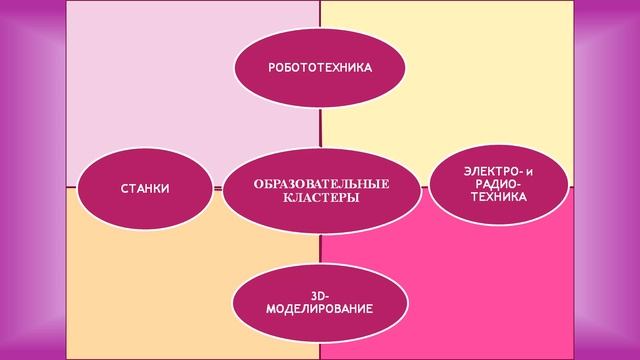 РОБОТОТЕХНИКА

СТАНКИ

ОБРАЗОВАТЕЛЬНЫЕ КЛАСТЕРЫ

ЭЛЕКТРО- и РАДИО-ТЕХНИКА

3D-МОДЕЛИРОВАНИЕ